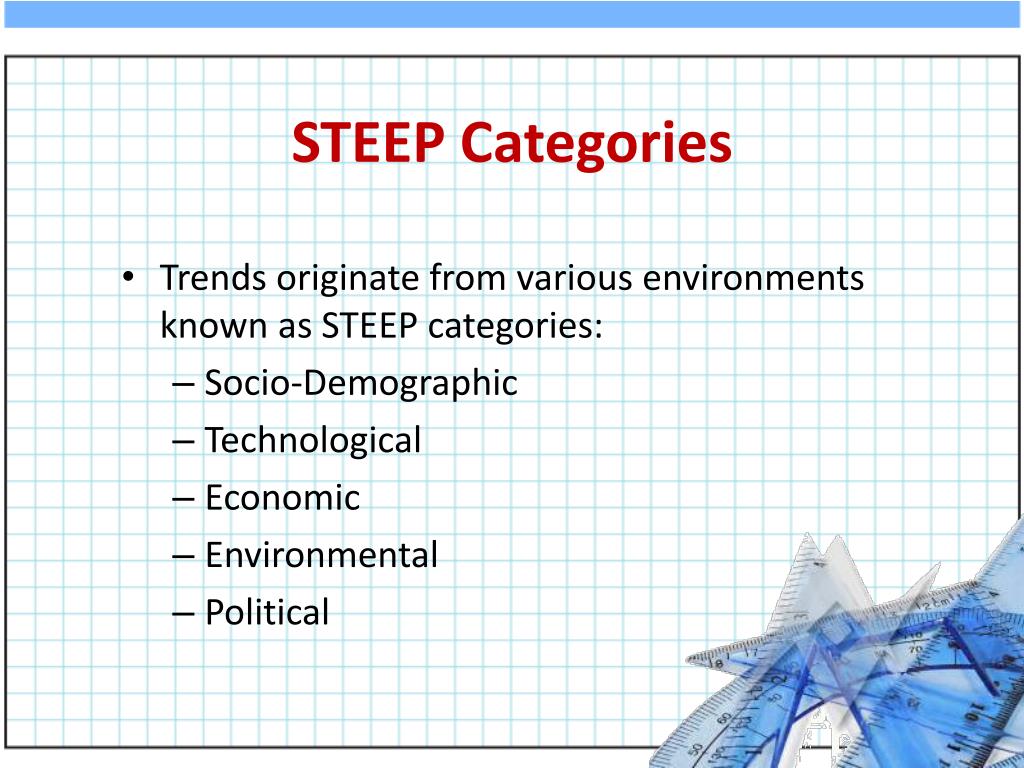 STEEP Categories

• Trends originate from various environments known as STEEP categories:
– Socio-Demographic
– Technological
– Economic
– Environmental
– Political